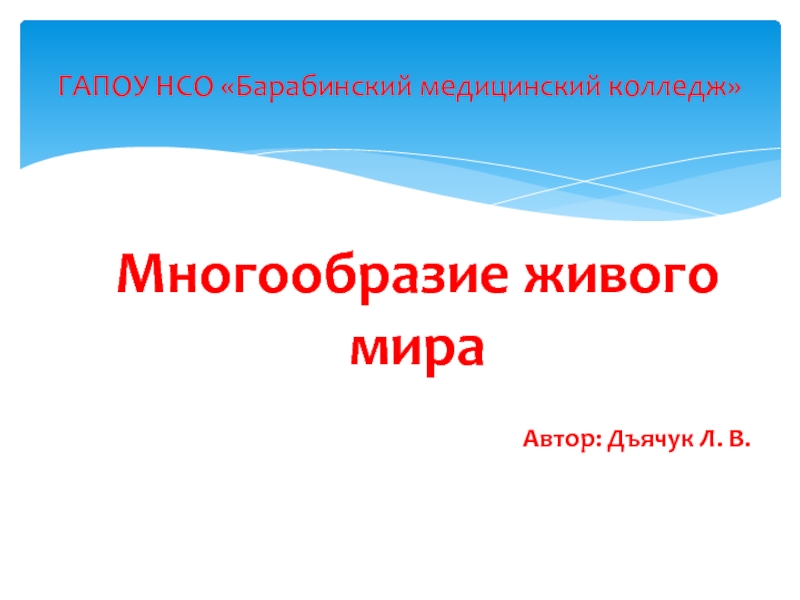 ГАПОУ НСО «Барабинский медицинский колледж»

Многообразие живого мира

Автор: Дъячук Л. В.